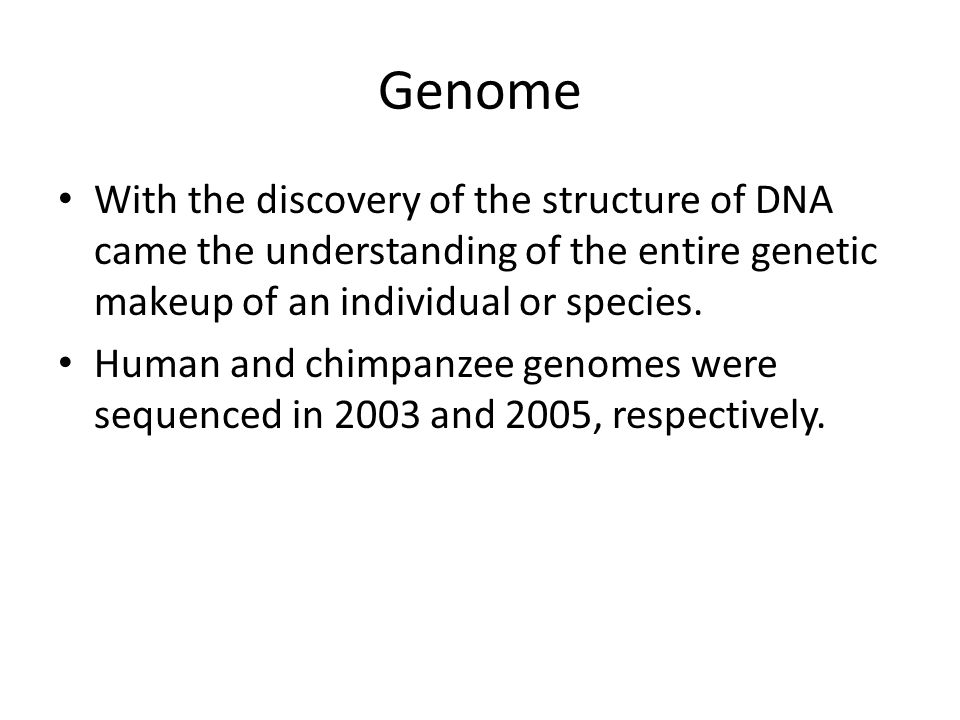 Genome

• With the discovery of the structure of DNA came the understanding of the entire genetic makeup of an individual or species.

• Human and chimpanzee genomes were sequenced in 2003 and 2005, respectively.